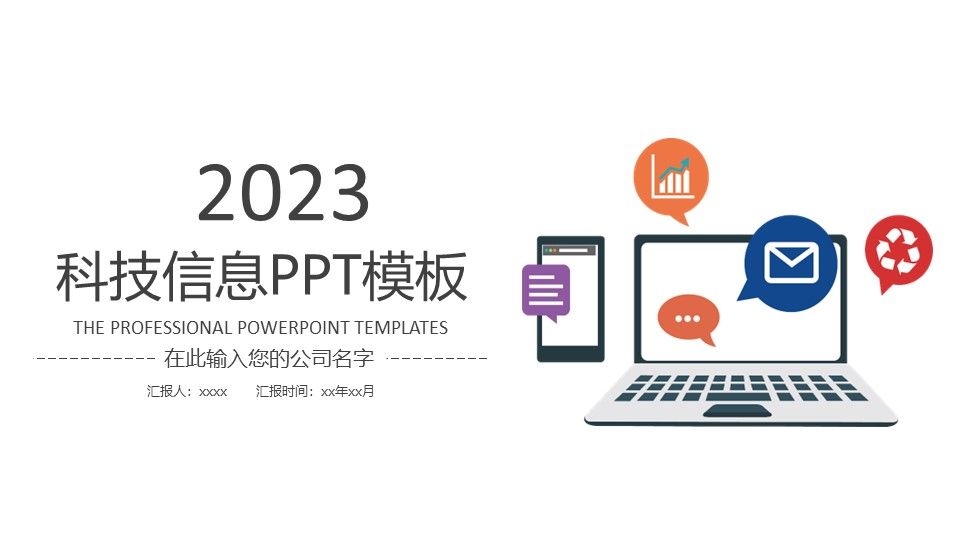 2023

科技信息PPT模板

THE PROFESSIONAL POWERPOINT TEMPLATES

在此输入您的公司名字

汇报人：xxxx　　汇报时间：xx年xx月